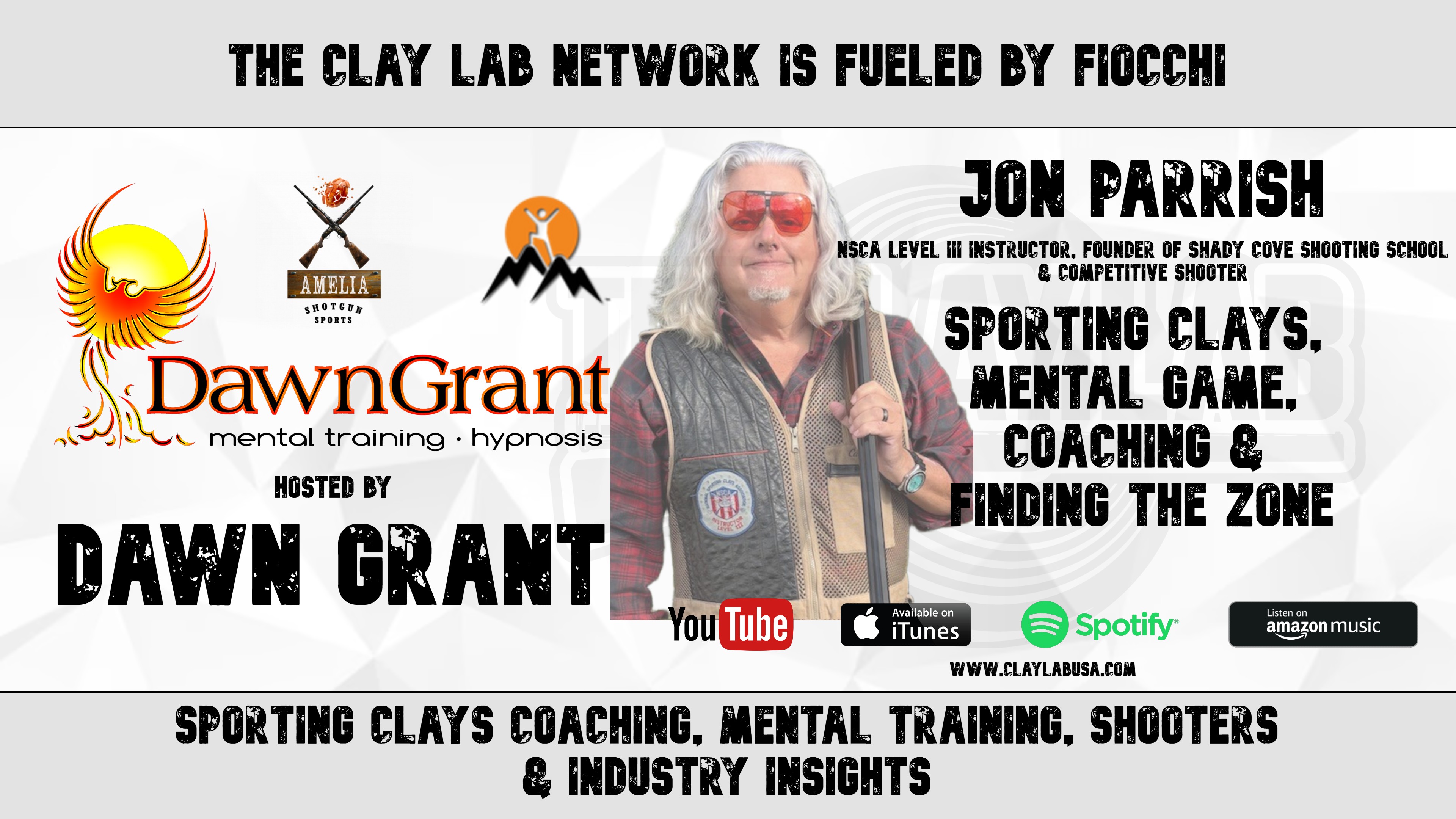 THE CLAY LAB NETWORK IS FUELED BY FIOCCHI

AMELIA SHOTGUN SPORTS

DawnGrant mental training · hypnosis

HOSTED BY

DAWN GRANT

JON PARRISH

NSCA LEVEL III INSTRUCTOR, FOUNDER OF SHADY COVE SHOOTING SCHOOL & COMPETITIVE SHOOTER

SPORTING CLAYS, MENTAL GAME, COACHING & FINDING THE ZONE

YouTube

Available on iTunes

Spotify

Listen on amazon music

WWW.CLAYLABUSA.COM

SPORTING CLAYS COACHING, MENTAL TRAINING, SHOOTERS & INDUSTRY INSIGHTS